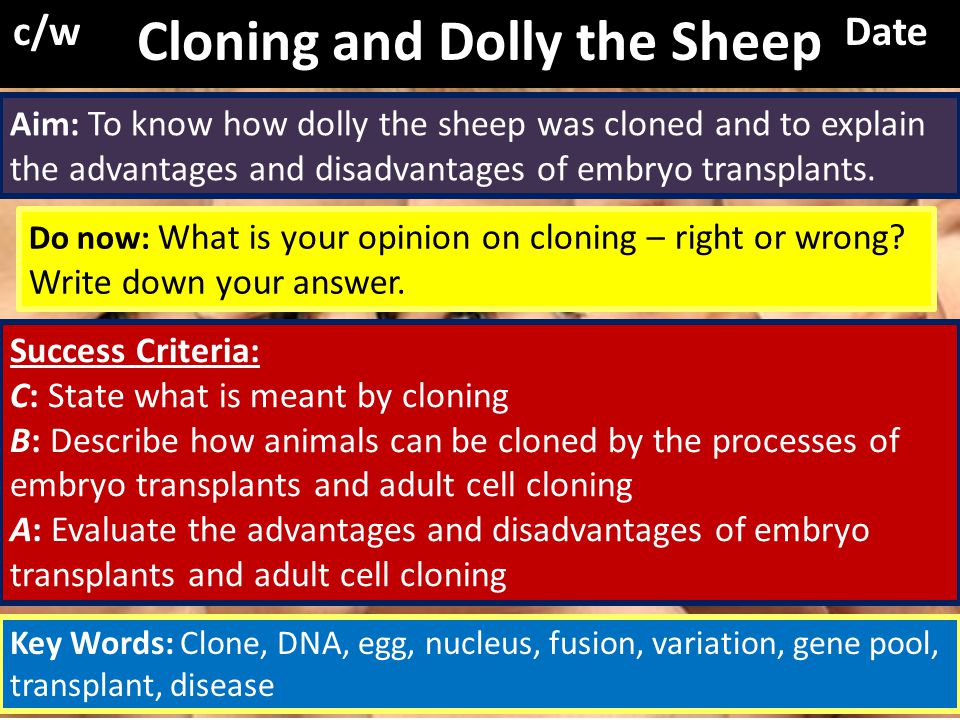 c/w Cloning and Dolly the Sheep Date

Aim: To know how dolly the sheep was cloned and to explain the advantages and disadvantages of embryo transplants.

Do now: What is your opinion on cloning – right or wrong? Write down your answer.

Success Criteria:
C: State what is meant by cloning
B: Describe how animals can be cloned by the processes of embryo transplants and adult cell cloning
A: Evaluate the advantages and disadvantages of embryo transplants and adult cell cloning

Key Words: Clone, DNA, egg, nucleus, fusion, variation, gene pool, transplant, disease